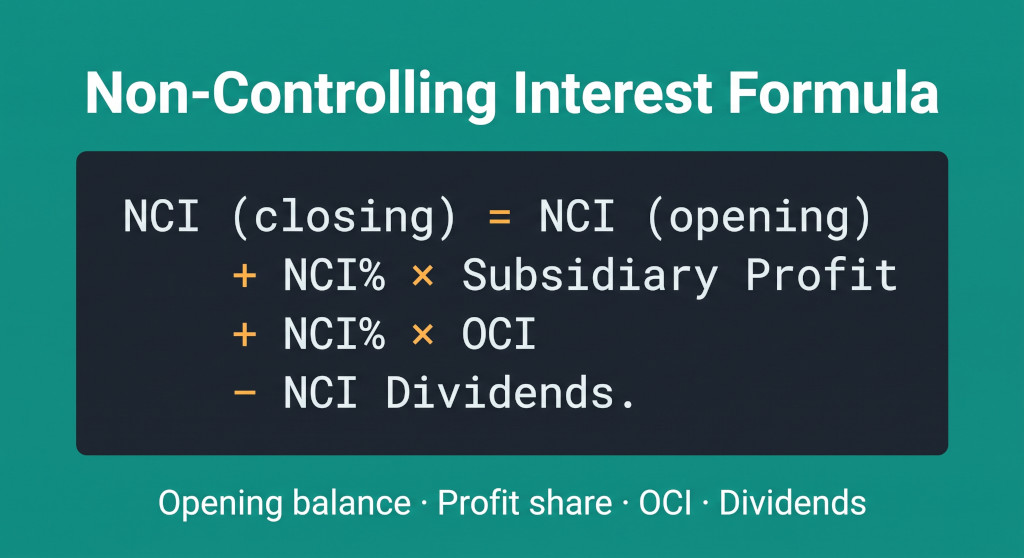 Non-Controlling Interest Formula

NCI (closing) = NCI (opening)
+ NCI% × Subsidiary Profit
+ NCI% × OCI
− NCI Dividends.

Opening balance · Profit share · OCI · Dividends